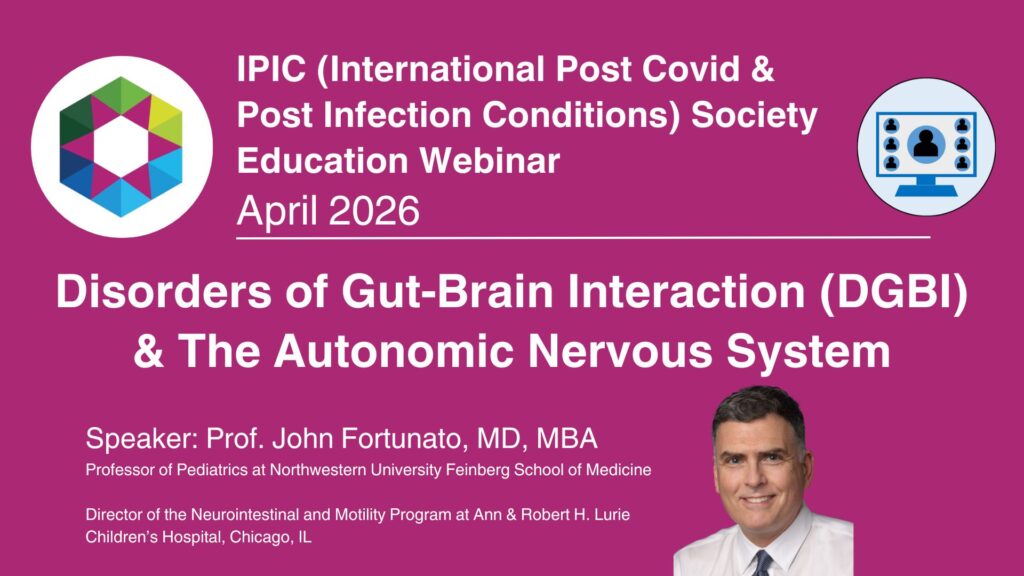 IPIC (International Post Covid & Post Infection Conditions) Society Education Webinar
April 2026

Disorders of Gut-Brain Interaction (DGBI) & The Autonomic Nervous System

Speaker: Prof. John Fortunato, MD, MBA
Professor of Pediatrics at Northwestern University Feinberg School of Medicine

Director of the Neurointestinal and Motility Program at Ann & Robert H. Lurie Children's Hospital, Chicago, IL